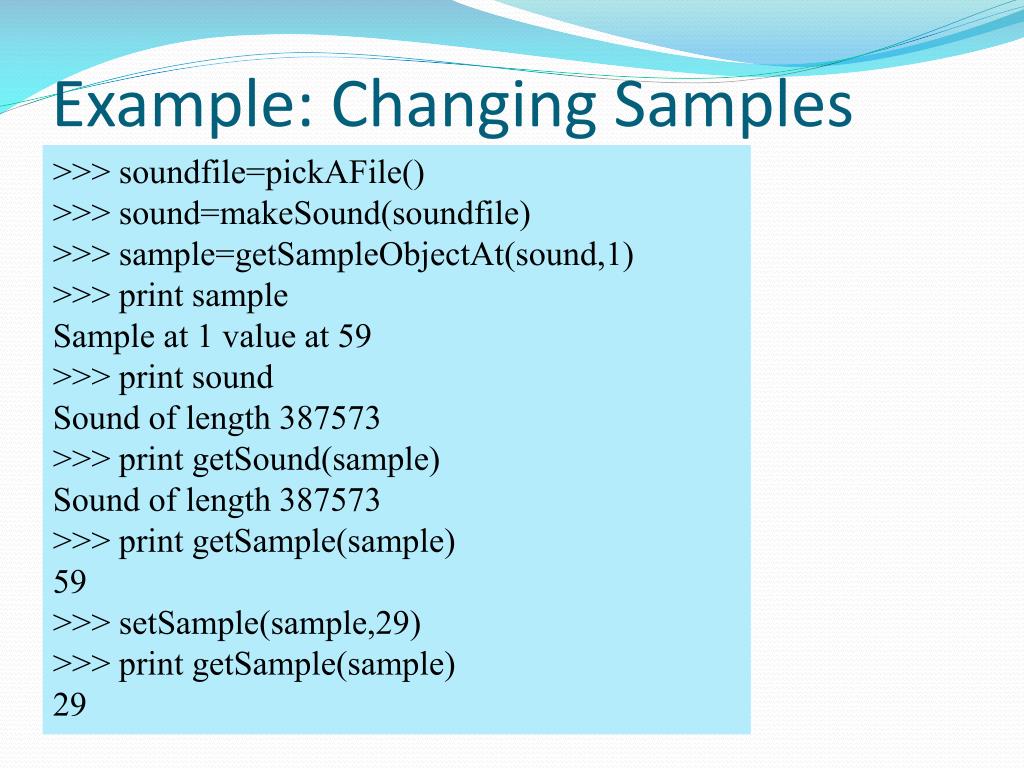 Example: Changing Samples

>>> soundfile=pickAFile()
>>> sound=makeSound(soundfile)
>>> sample=getSampleObjectAt(sound,1)
>>> print sample
Sample at 1 value at 59
>>> print sound
Sound of length 387573
>>> print getSound(sample)
Sound of length 387573
>>> print getSample(sample)
59
>>> setSample(sample,29)
>>> print getSample(sample)
29